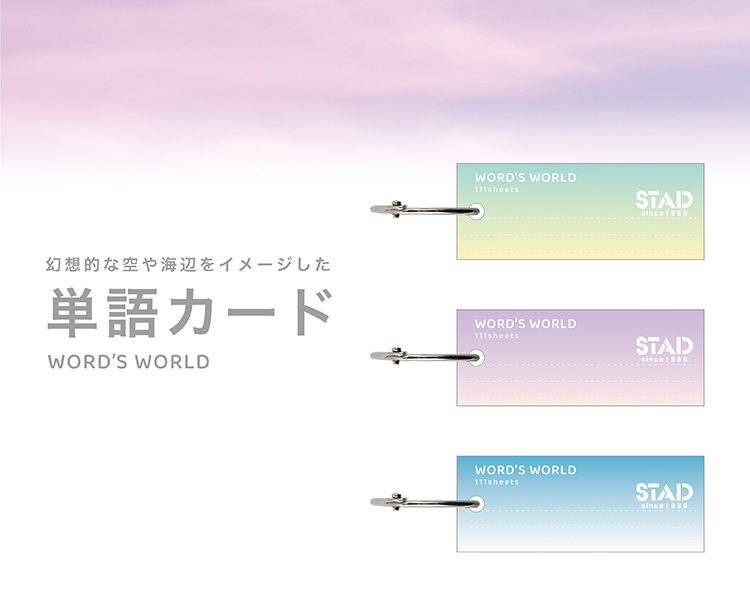 幻想的な空や海辺をイメージした

単語カード

WORD'S WORLD

WORD'S WORLD
111sheets
STAD
since1986

WORD'S WORLD
111sheets
STAD
since1986

WORD'S WORLD
111sheets
STAD
since1986